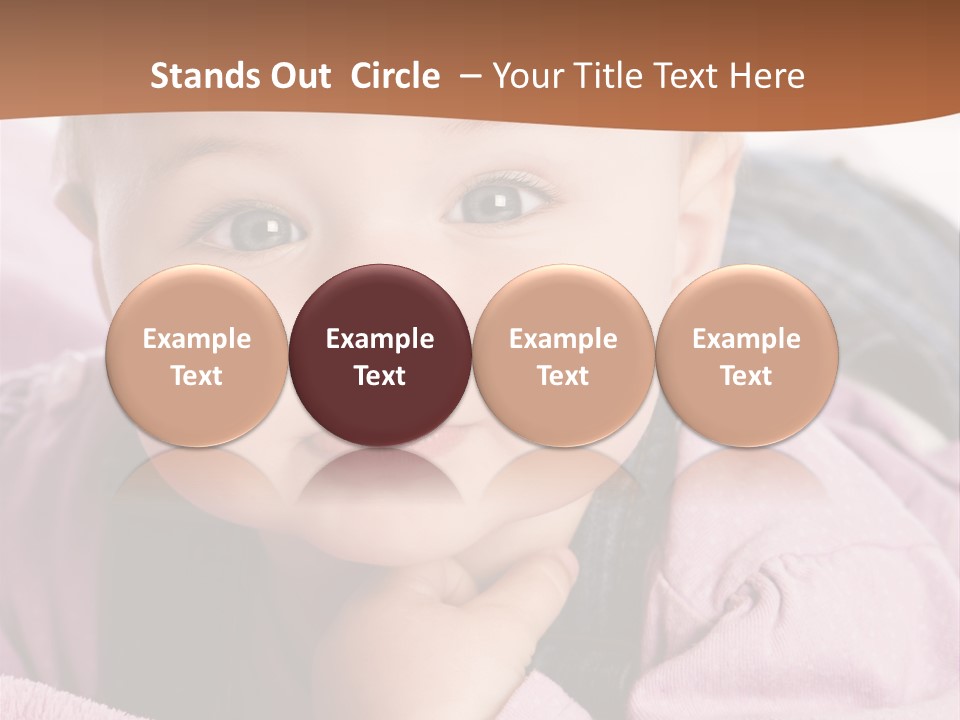 Stands Out Circle – Your Title Text Here

Example Text

Example Text

Example Text

Example Text